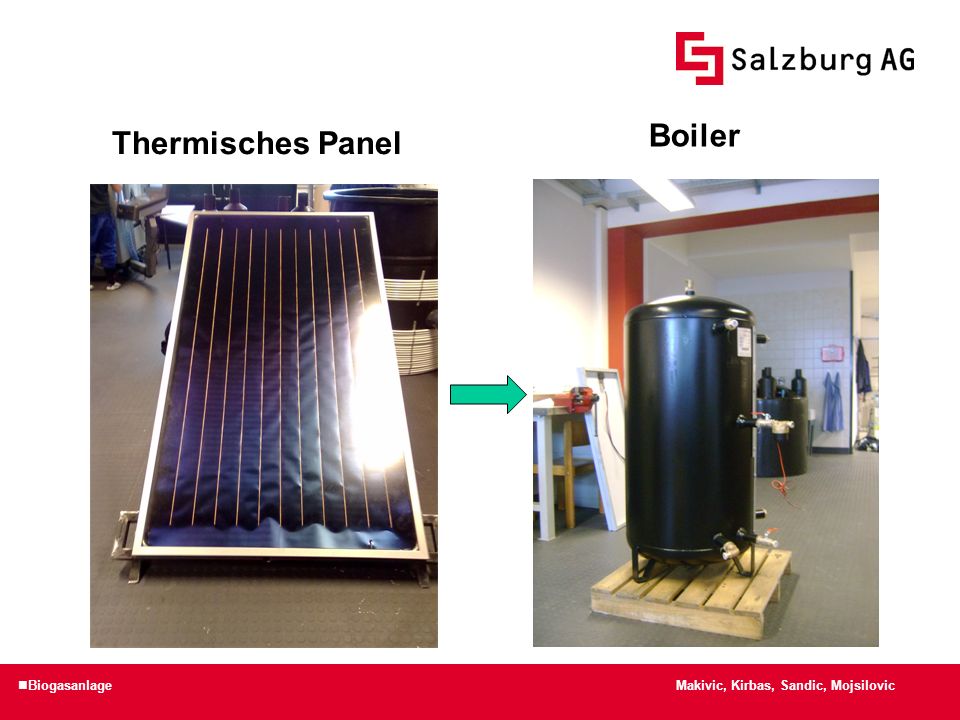 Salzburg AG

Thermisches Panel

Boiler

■Biogasanlage

Makivic, Kirbas, Sandic, Mojsilovic